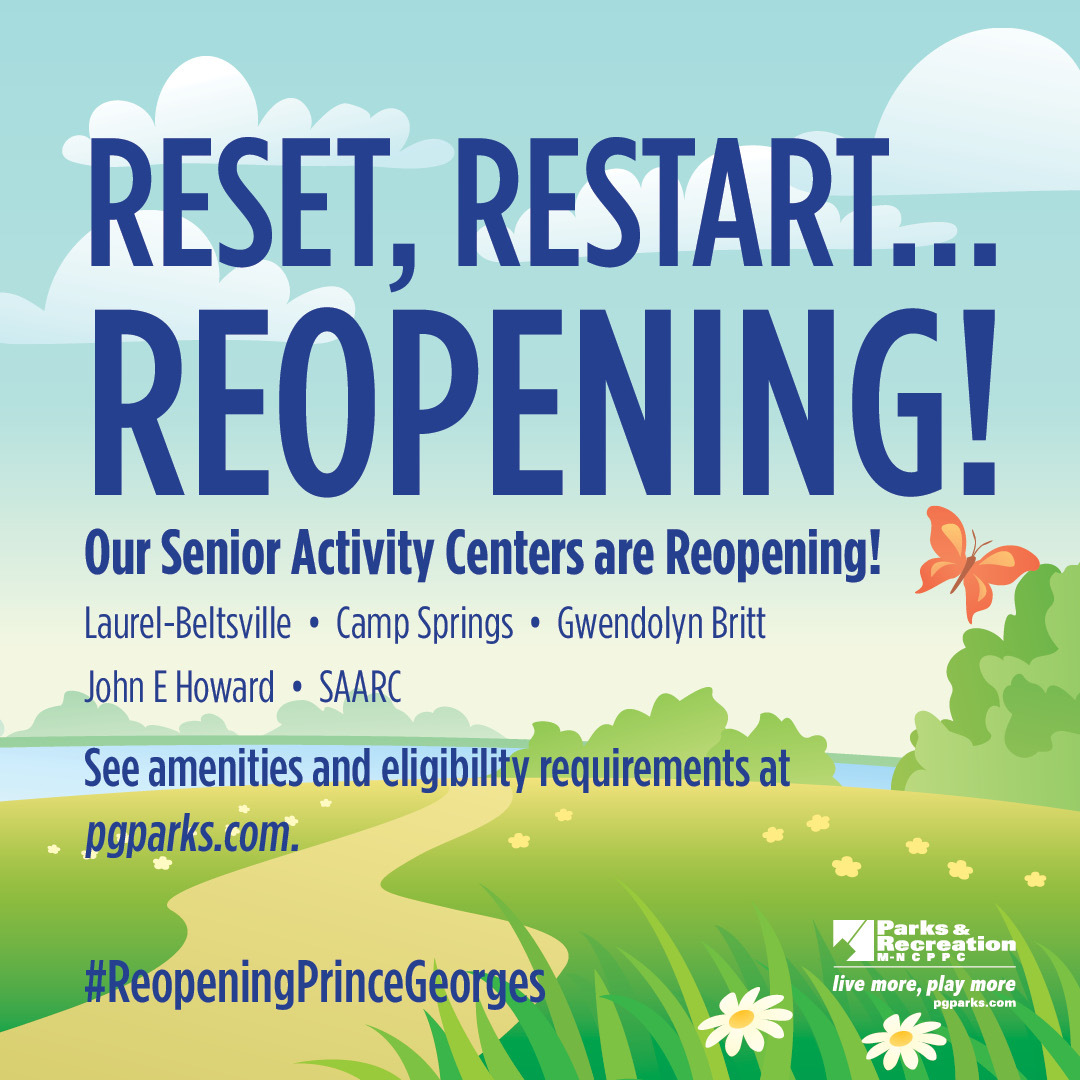 RESET, RESTART... REOPENING!

Our Senior Activity Centers are Reopening!

Laurel-Beltsville • Camp Springs • Gwendolyn Britt

John E Howard • SAARC

See amenities and eligibility requirements at pgparks.com.

#ReopeningPrinceGeorges

Parks & Recreation M-NCPPC

live more, play more

pgparks.com